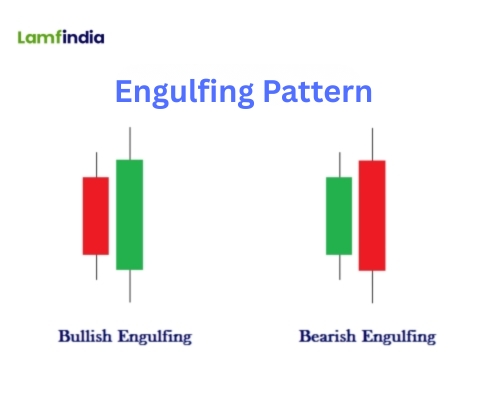 Lamfindia

Engulfing Pattern

Bullish Engulfing

Bearish Engulfing